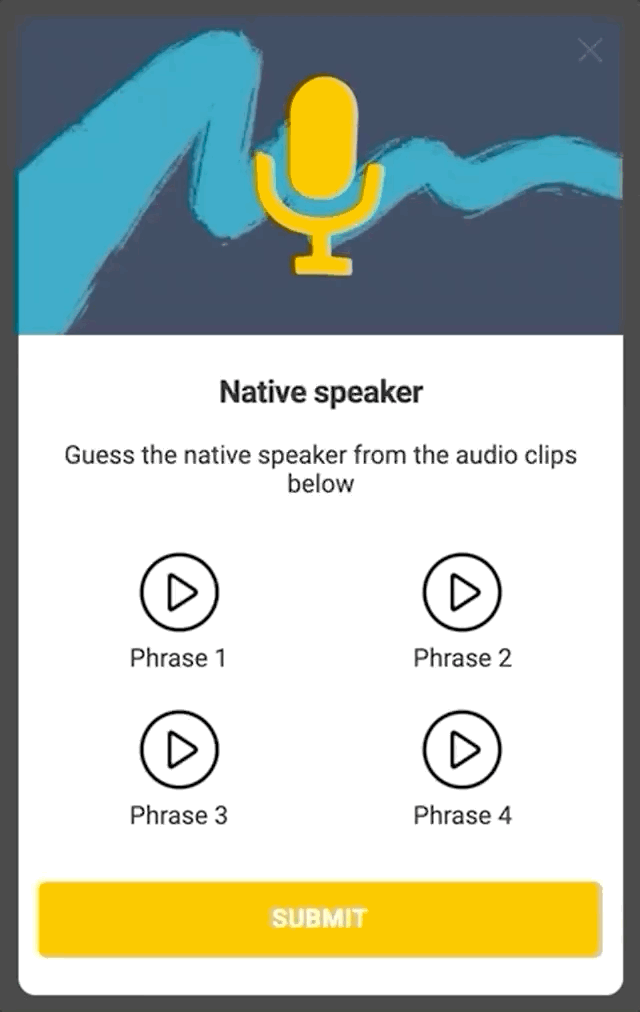 Native speaker

Guess the native speaker from the audio clips below

Phrase 1

Phrase 2

Phrase 3

Phrase 4

SUBMIT